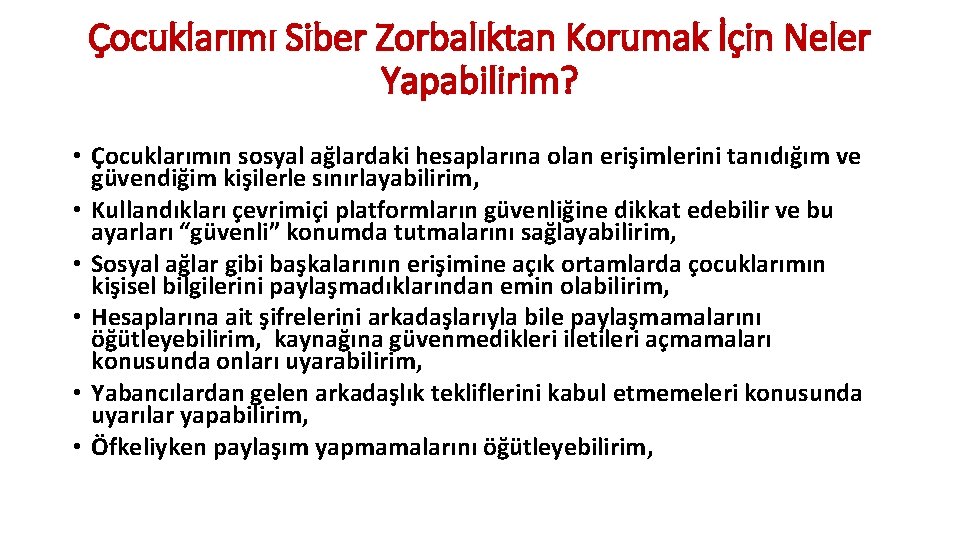 Çocuklarımı Siber Zorbalıktan Korumak İçin Neler Yapabilirim?

• Çocuklarımın sosyal ağlardaki hesaplarına olan erişimlerini tanıdığım ve güvendiğim kişilerle sınırlayabilirim,
• Kullandıkları çevrimiçi platformların güvenliğine dikkat edebilir ve bu ayarları “güvenli” konumda tutmalarını sağlayabilirim,
• Sosyal ağlar gibi başkalarının erişimine açık ortamlarda çocuklarımın kişisel bilgilerini paylaşmadıklarından emin olabilirim,
• Hesaplarına ait şifrelerini arkadaşlarıyla bile paylaşmamalarını öğütleyebilirim, kaynağına güvenmedikleri iletileri açmamaları konusunda onları uyarabilirim,
• Yabancılardan gelen arkadaşlık tekliflerini kabul etmemeleri konusunda uyarılar yapabilirim,
• Öfkeliyken paylaşım yapmamalarını öğütleyebilirim,